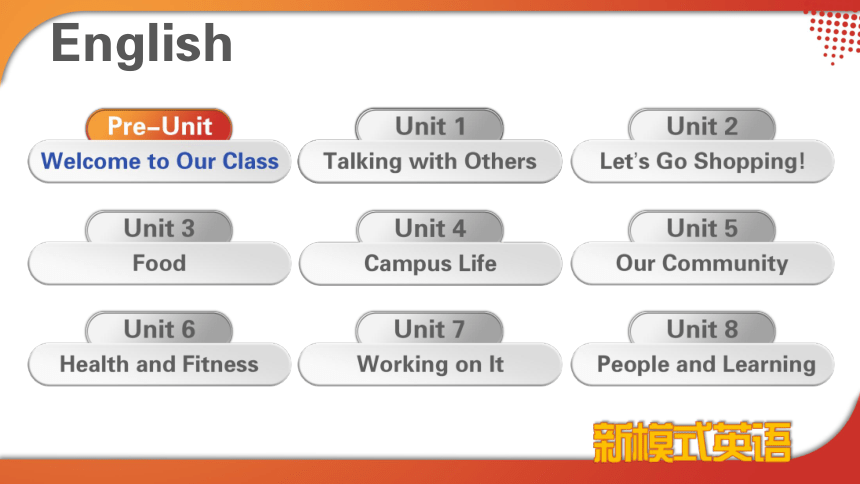 English

Pre-Unit
Welcome to Our Class

Unit 1
Talking with Others

Unit 2
Let's Go Shopping!

Unit 3
Food

Unit 4
Campus Life

Unit 5
Our Community

Unit 6
Health and Fitness

Unit 7
Working on It

Unit 8
People and Learning

新模式英语